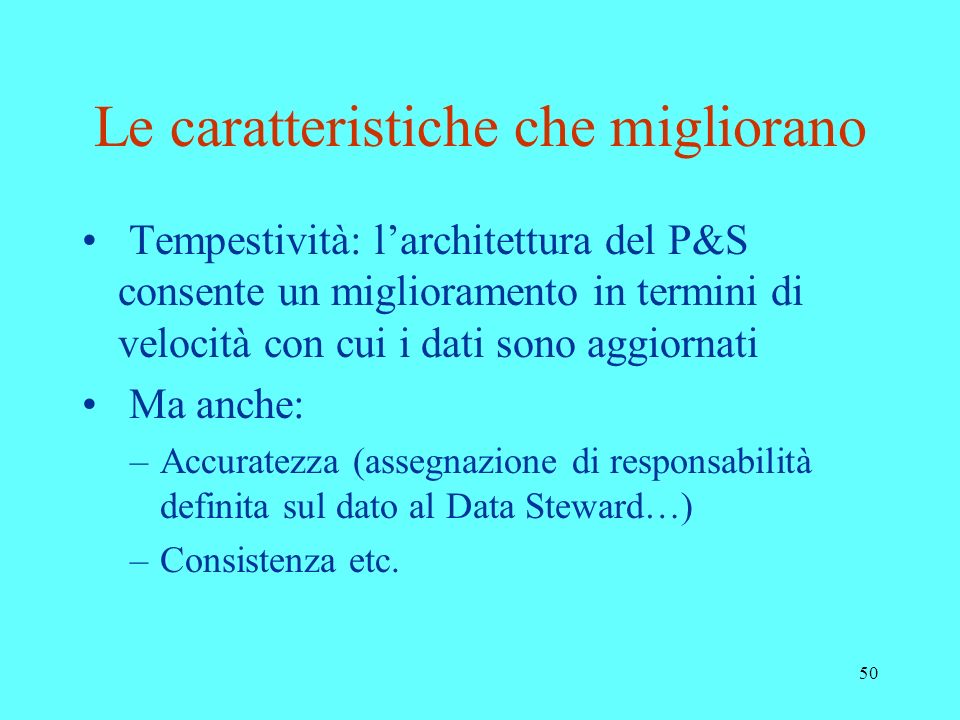 Le caratteristiche che migliorano

• Tempestività: l’architettura del P&S consente un miglioramento in termini di velocità con cui i dati sono aggiornati

• Ma anche:

– Accuratezza (assegnazione di responsabilità definita sul dato al Data Steward…)

– Consistenza etc.

50